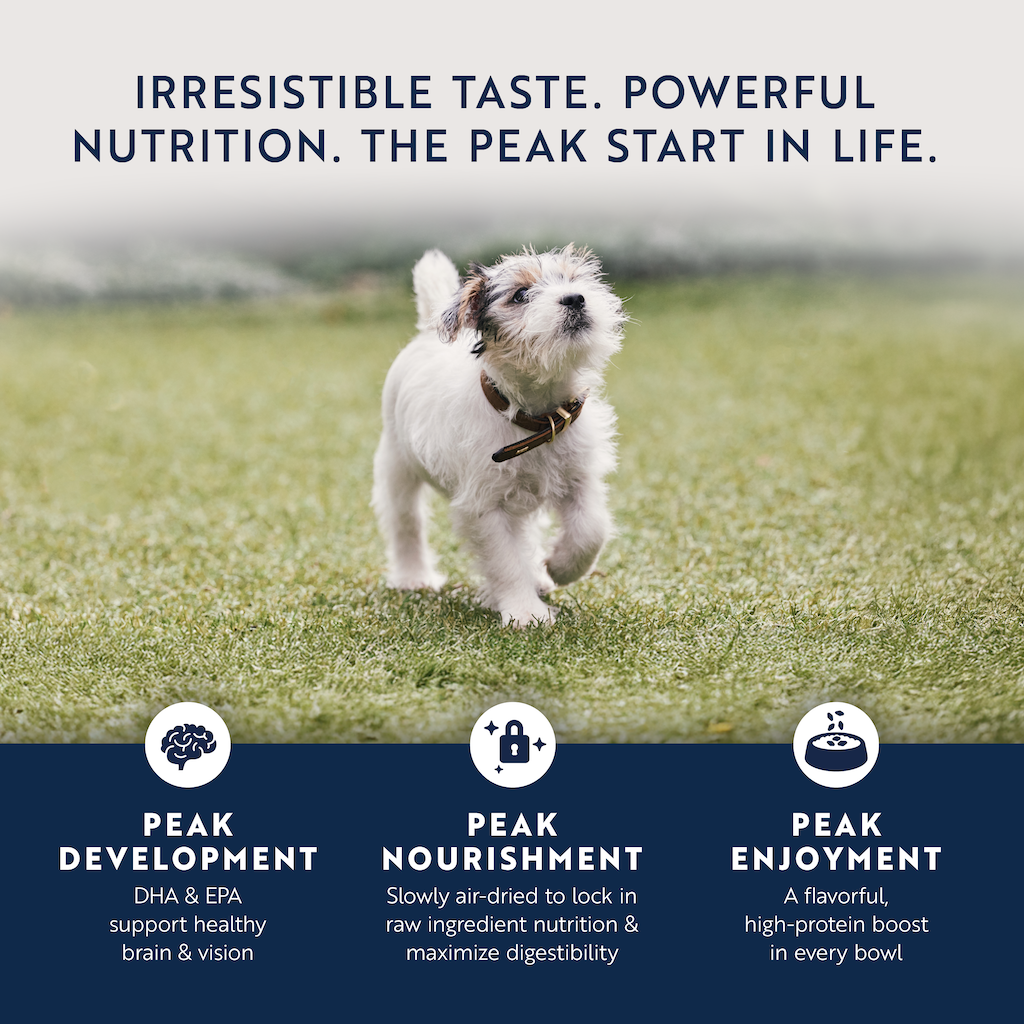 IRRESISTIBLE TASTE. POWERFUL NUTRITION. THE PEAK START IN LIFE.

PEAK DEVELOPMENT
DHA & EPA support healthy brain & vision

PEAK NOURISHMENT
Slowly air-dried to lock in raw ingredient nutrition & maximize digestibility

PEAK ENJOYMENT
A flavorful, high-protein boost in every bowl